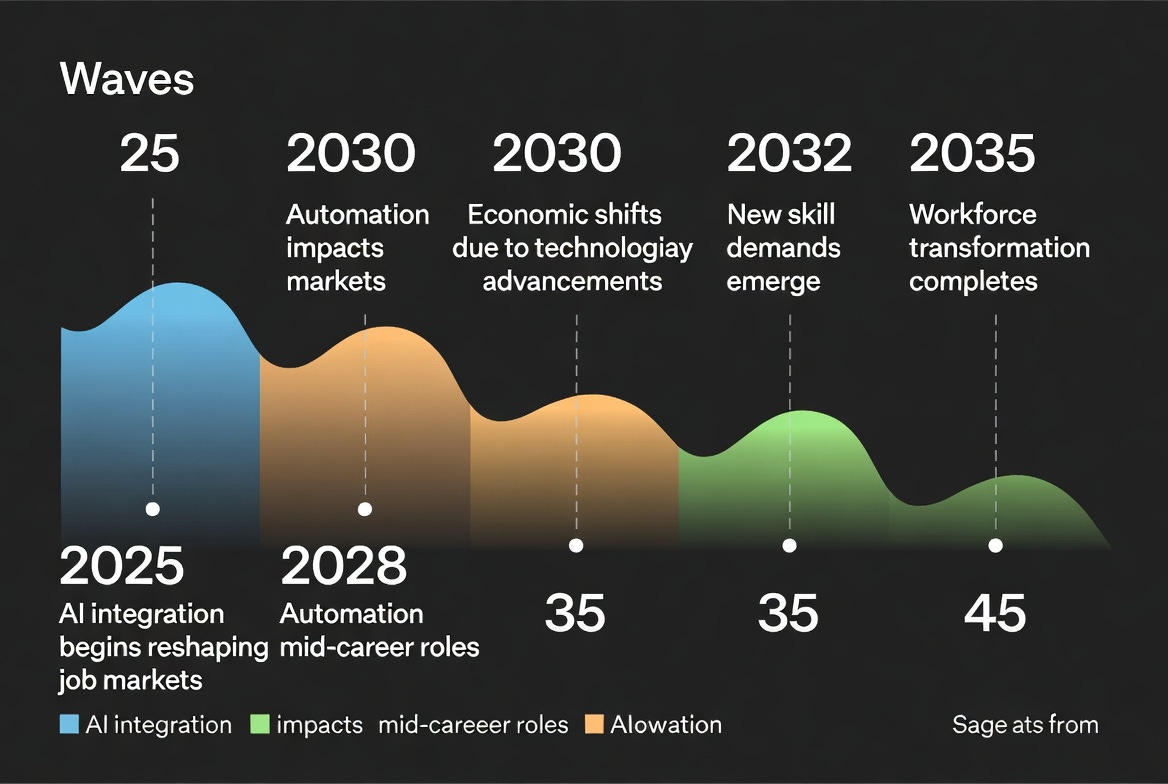 Waves

25

2030

Automation impacts markets

2030

Economic shifts due to technologiay advancements

2032

New skill demands emerge

2035

Workforce transformation completes

2025

AI integration begins reshaping job markets

2028

Automation mid-career roles

35

35

45

AI integration impacts mid-careeer roles Alowation

Sage ats from